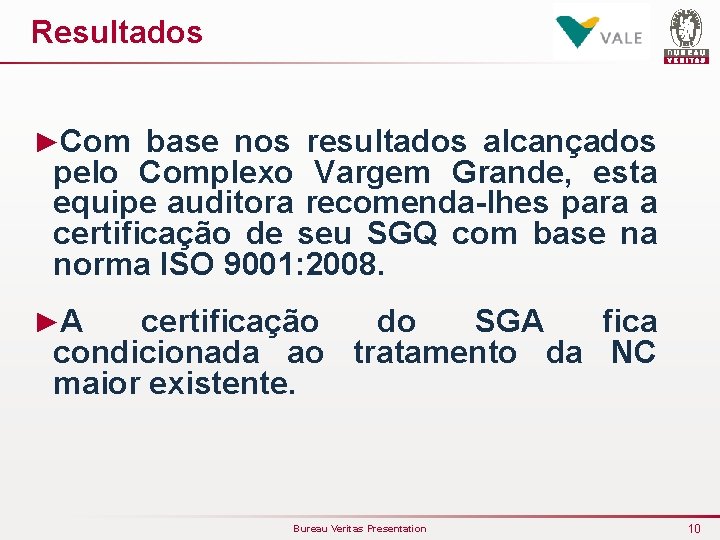 Resultados

VALE

BUREAU VERITAS

►Com base nos resultados alcançados pelo Complexo Vargem Grande, esta equipe auditora recomenda-lhes para a certificação de seu SGQ com base na norma ISO 9001:2008.

►A certificação do SGA fica condicionada ao tratamento da NC maior existente.

Bureau Veritas Presentation

10